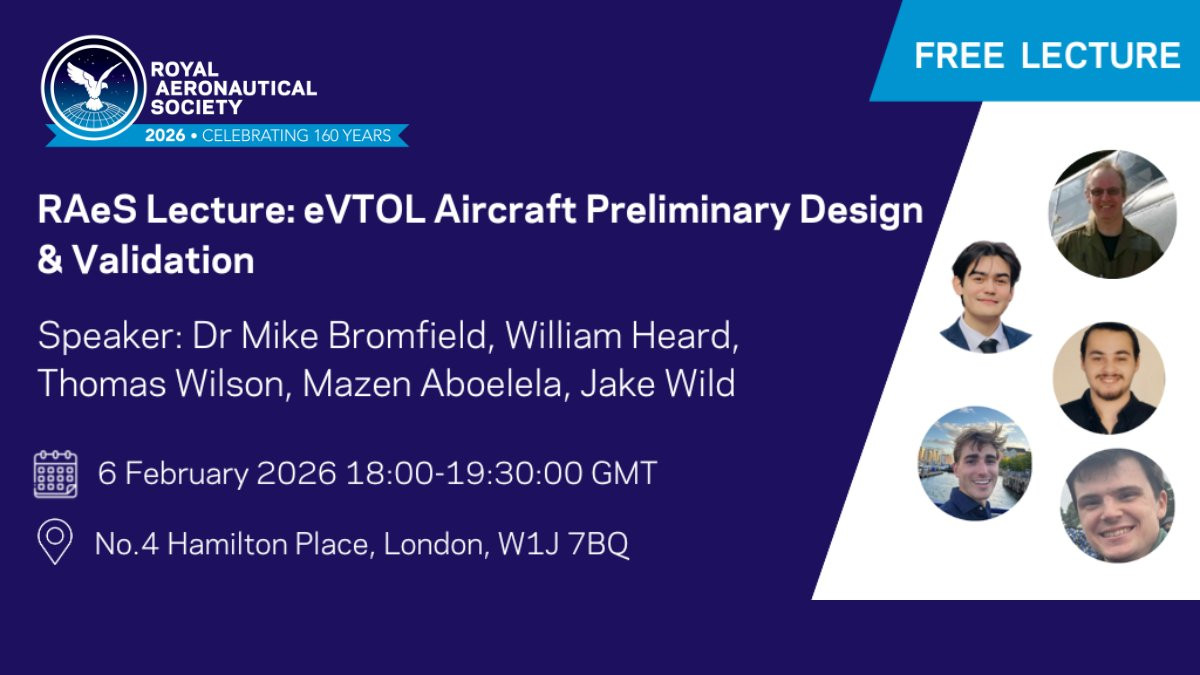 ROYAL AERONAUTICAL SOCIETY
2026 • CELEBRATING 160 YEARS

FREE LECTURE

RAeS Lecture: eVTOL Aircraft Preliminary Design & Validation

Speaker: Dr Mike Bromfield, William Heard, Thomas Wilson, Mazen Aboelela, Jake Wild

6 February 2026 18:00-19:30:00 GMT

No.4 Hamilton Place, London, W1J 7BQ